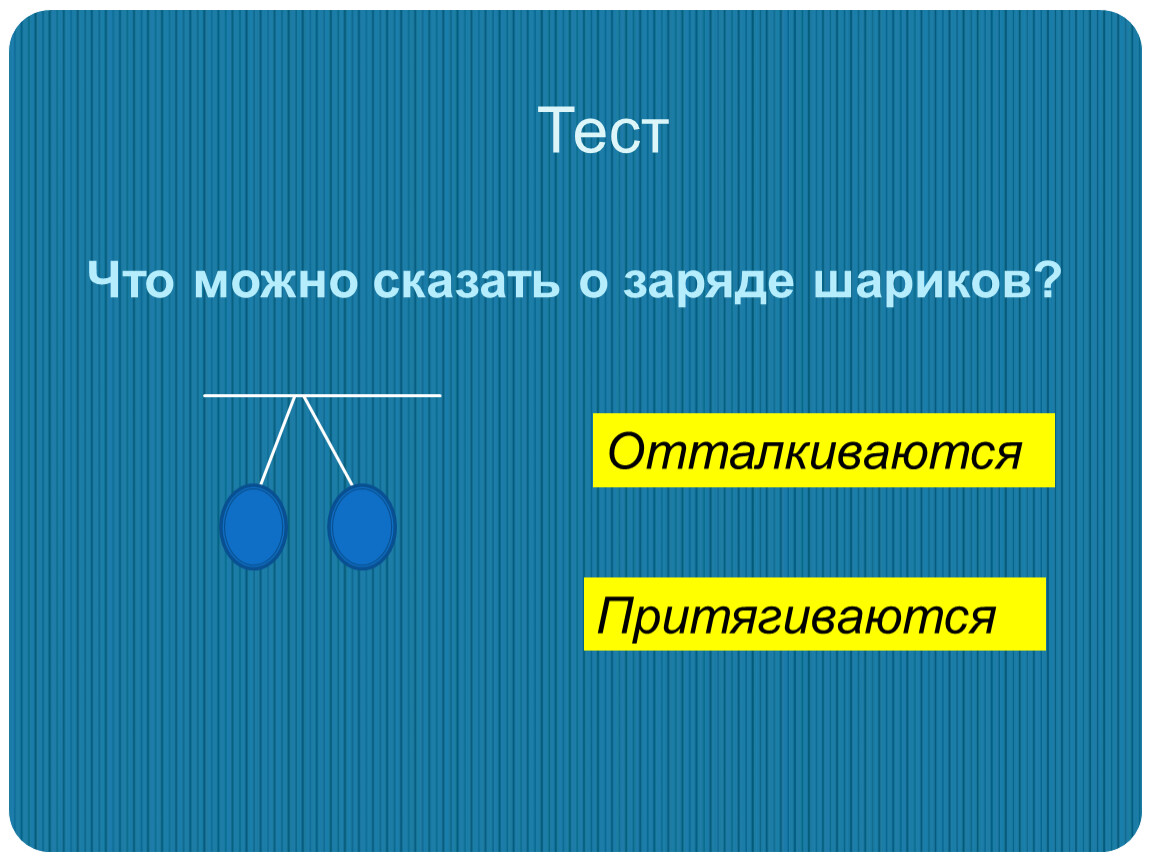 Тест

Что можно сказать о заряде шариков?

Отталкиваются

Притягиваются